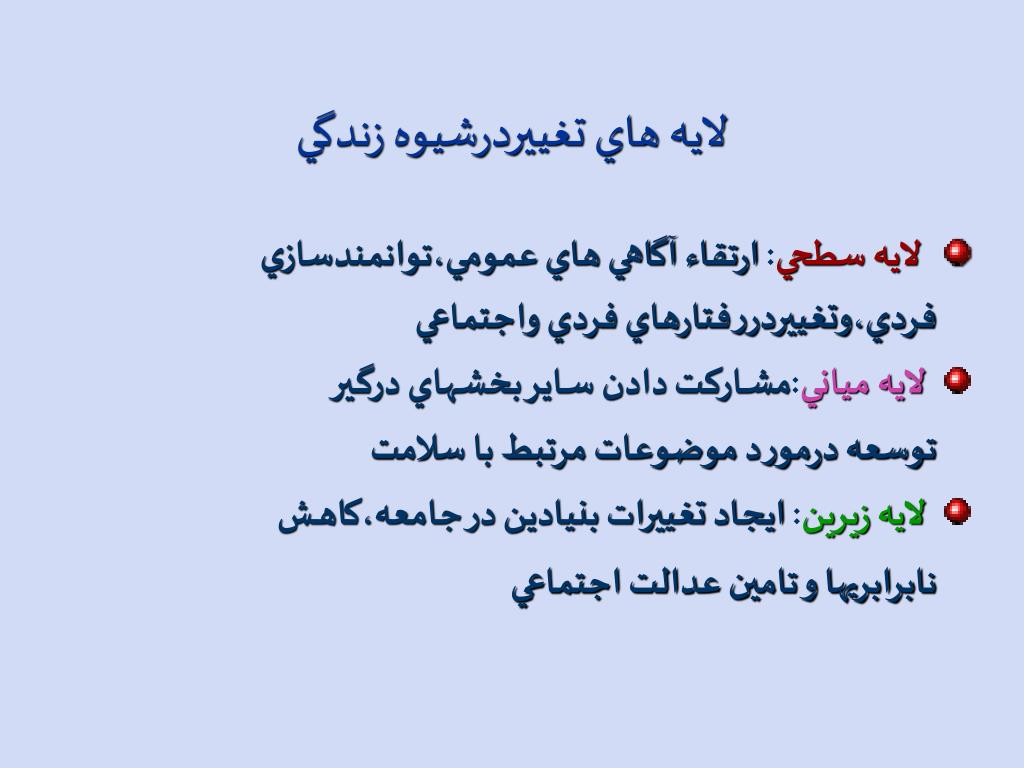 لايه هاي تغييردرشيوه زندگي

لايه سطحي: ارتقاء آگاهي هاي عمومي،توانمندسازي فردي،وتغييردررفتارهاي فردي واجتماعي

لايه مياني:مشاركت دادن سايربخشهاي درگير توسعه درمورد موضوعات مرتبط با سلامت

لايه زيرين: ايجاد تغييرات بنيادين درجامعه،كاهش نابرابريها وتامين عدالت اجتماعي